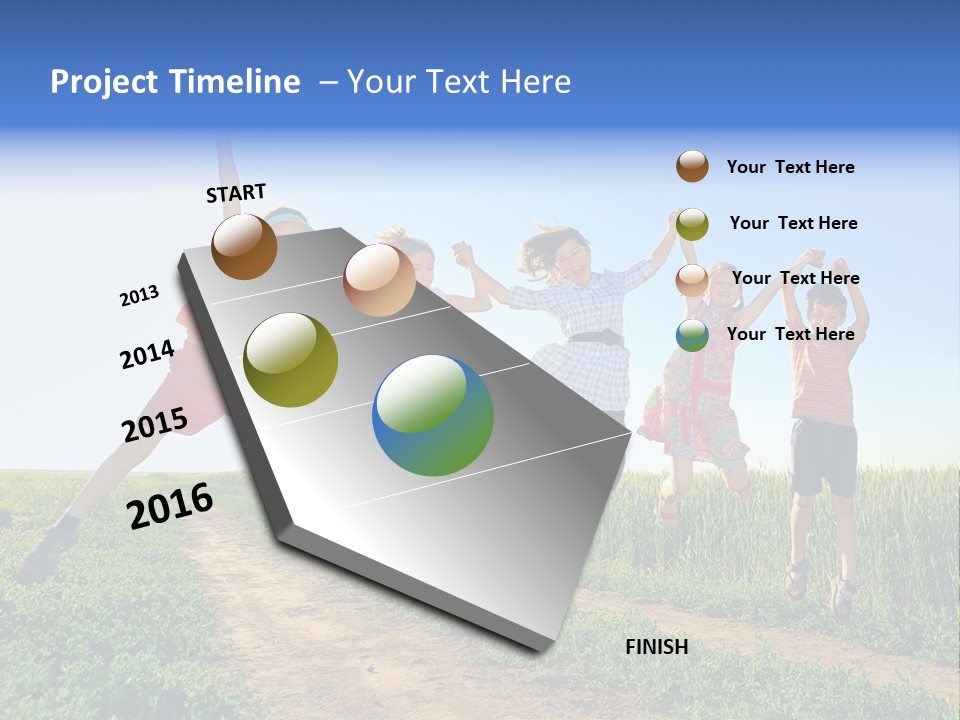 Project Timeline – Your Text Here

START

2013

2014

2015

2016

Your Text Here

Your Text Here

Your Text Here

Your Text Here

FINISH